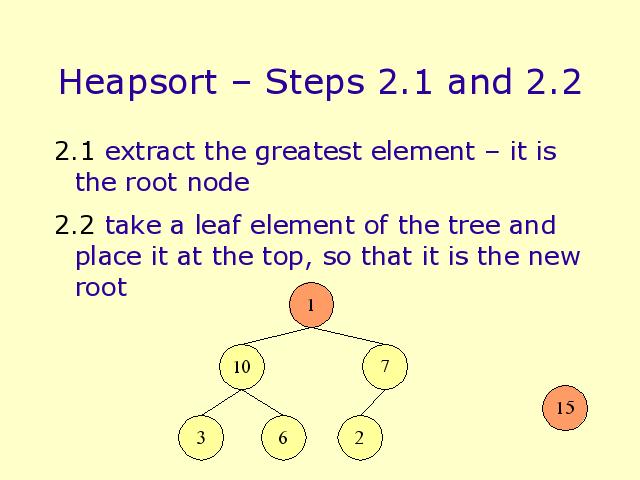 Heapsort – Steps 2.1 and 2.2

2.1 extract the greatest element – it is the root node

2.2 take a leaf element of the tree and place it at the top, so that it is the new root

1

10

7

3

6

2

15